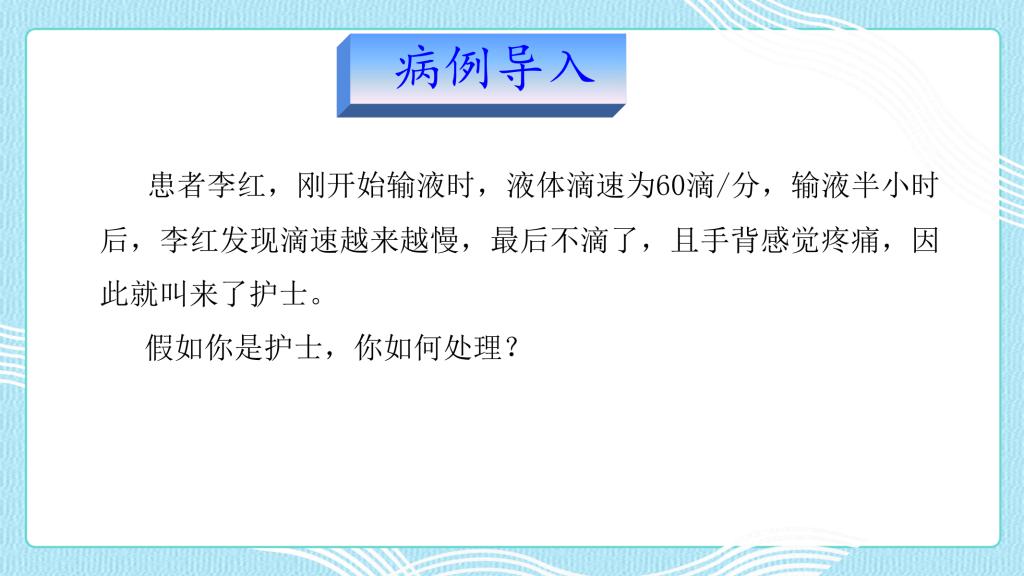 病例导入

患者李红，刚开始输液时，液体滴速为60滴/分，输液半小时后，李红发现滴速越来越慢，最后不滴了，且手背感觉疼痛，因此就叫来了护士。

假如你是护士，你如何处理？